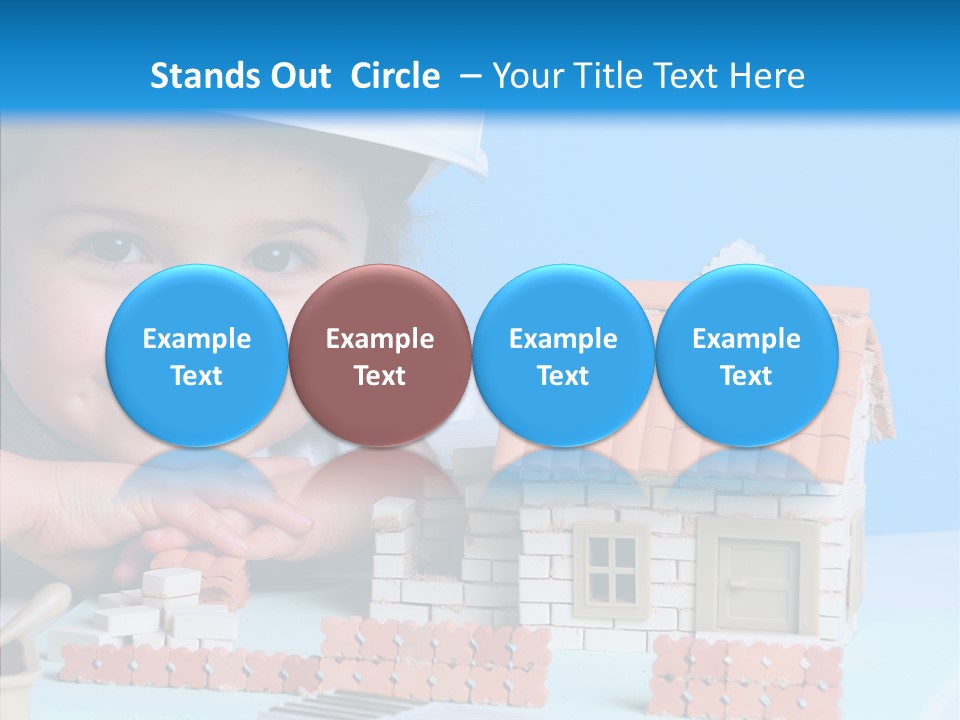 Stands Out Circle – Your Title Text Here

Example Text

Example Text

Example Text

Example Text